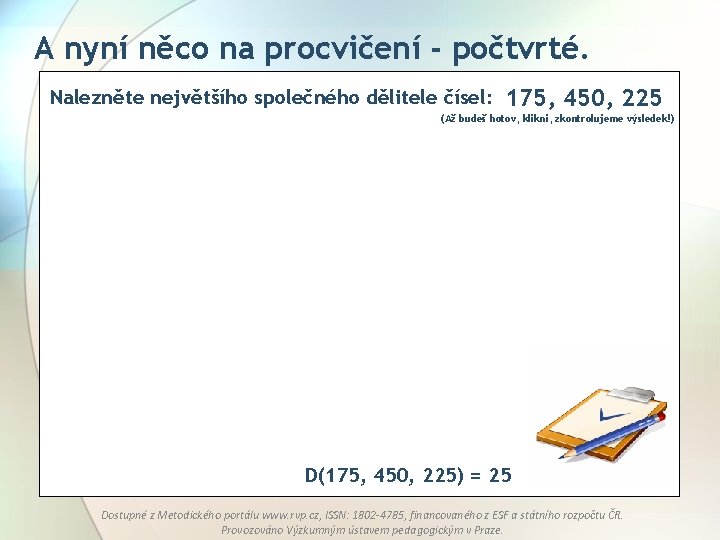 A nyní něco na procvičení - počtvrté.

Nalezněte největšího společného dělitele čísel: 175, 450, 225

(Až budeš hotov, klikni, zkontrolujeme výsledek!)

D(175, 450, 225) = 25

Dostupné z Metodického portálu www.rvp.cz, ISSN: 1802-4785, financovaného z ESF a státního rozpočtu ČR. Provozováno Výzkumným ústavem pedagogickým v Praze.